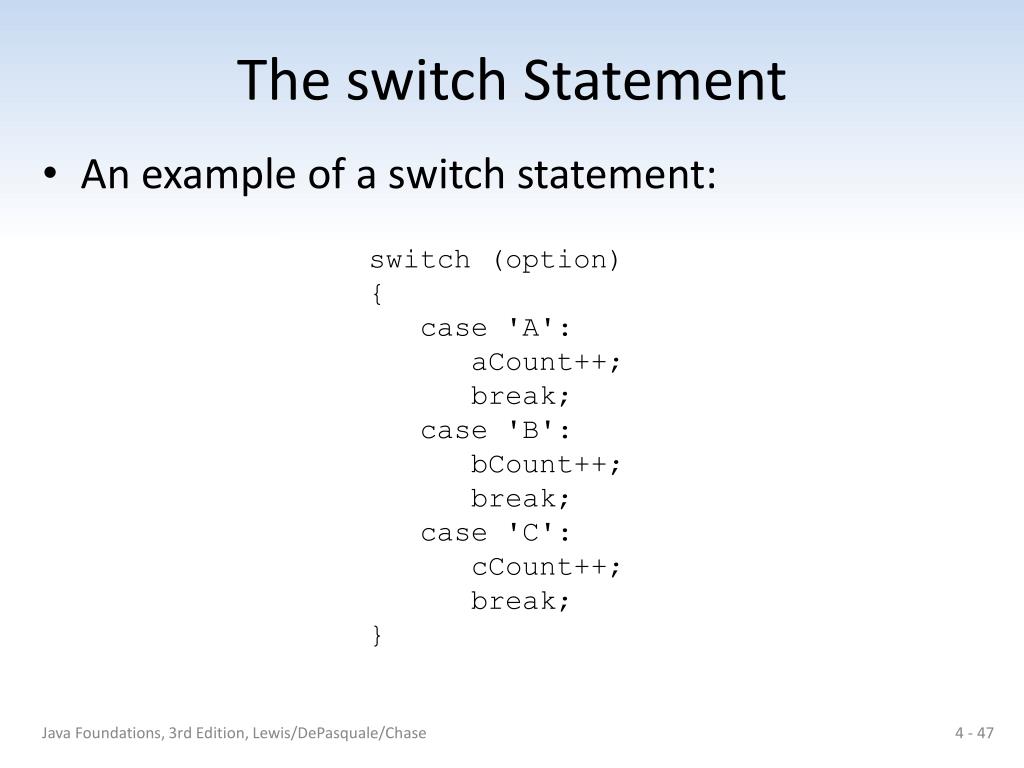 The switch Statement

• An example of a switch statement:

switch (option)
{
   case 'A':
      aCount++;
      break;
   case 'B':
      bCount++;
      break;
   case 'C':
      cCount++;
      break;
}

Java Foundations, 3rd Edition, Lewis/DePasquale/Chase

4 - 47